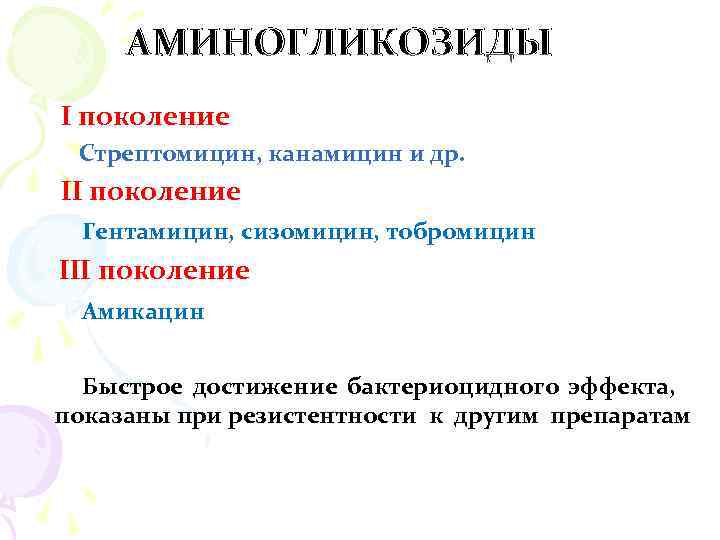 АМИНОГЛИКОЗИДЫ

I поколение

Стрептомицин, канамицин и др.

II поколение

Гентамицин, сизомицин, тобромицин

III поколение

Амикацин

Быстрое достижение бактериоцидного эффекта, показаны при резистентности к другим препаратам